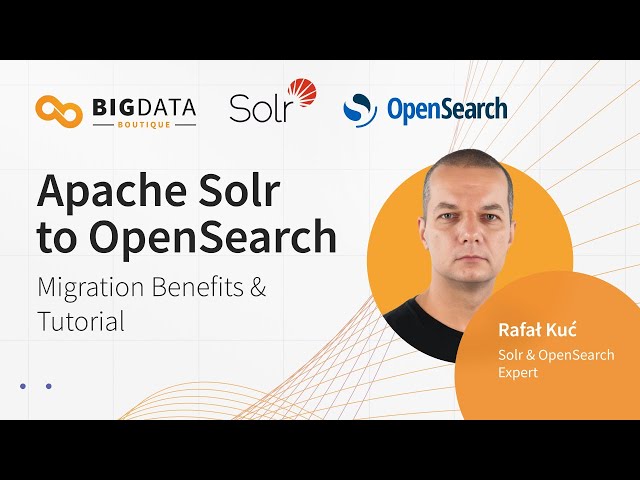 BIGDATA
BOUTIQUE

Solr

OpenSearch

Apache Solr to OpenSearch

Migration Benefits & Tutorial

Rafał Kuć
Solr & OpenSearch Expert